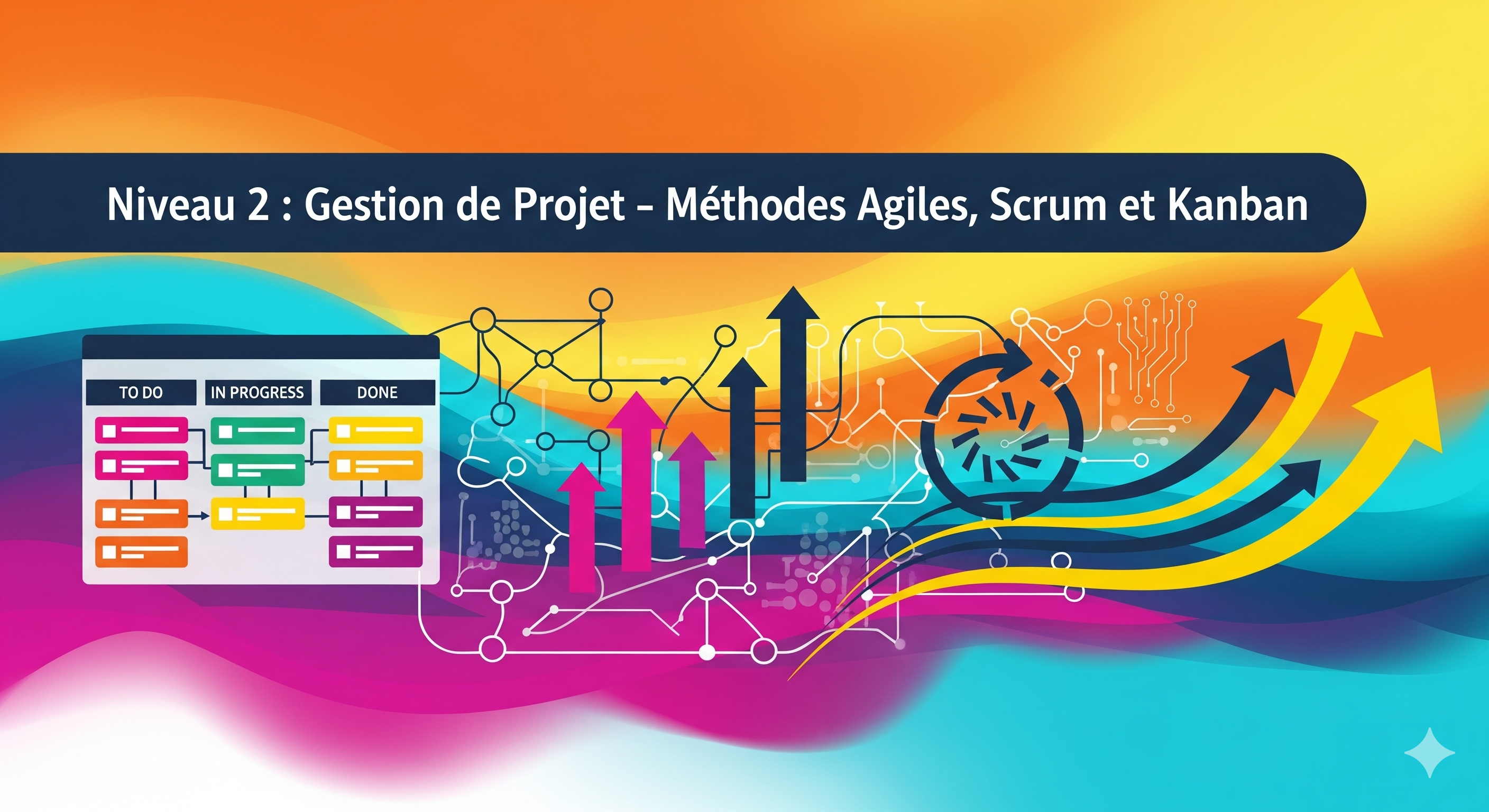 Niveau 2 : Gestion de Projet – Méthodes Agiles, Scrum et Kanban

TO DO
IN PROGRESS
DONE